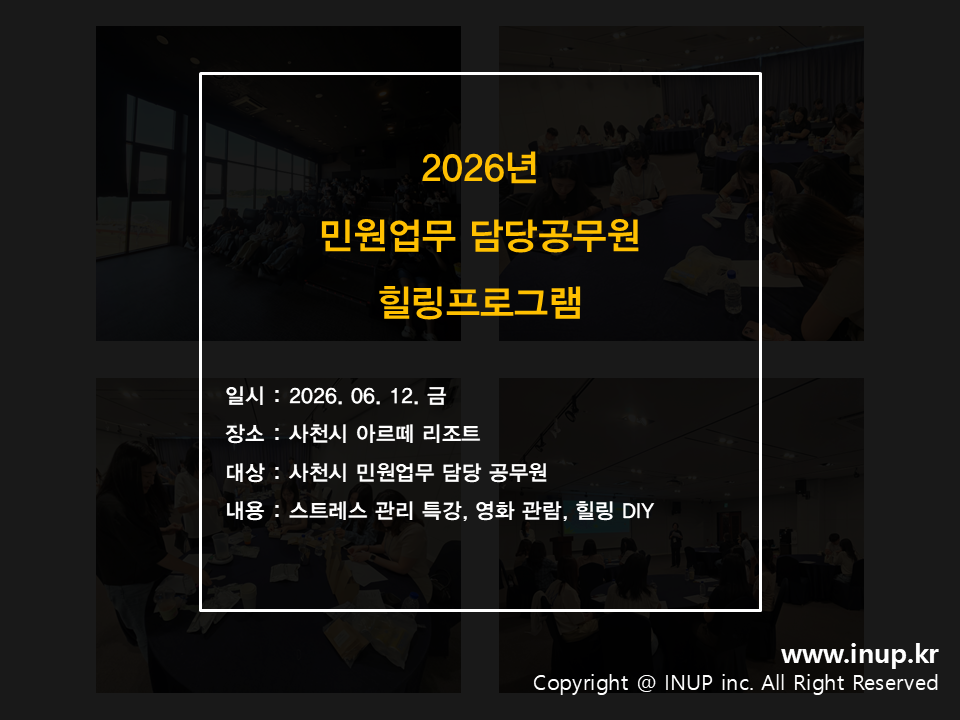 2026년
민원업무 담당공무원
힐링프로그램

일시 : 2026. 06. 12. 금
장소 : 사천시 아르떼 리조트
대상 : 사천시 민원업무 담당 공무원
내용 : 스트레스 관리 특강, 영화 관람, 힐링 DIY

www.inup.kr
Copyright @ INUP inc. All Right Reserved